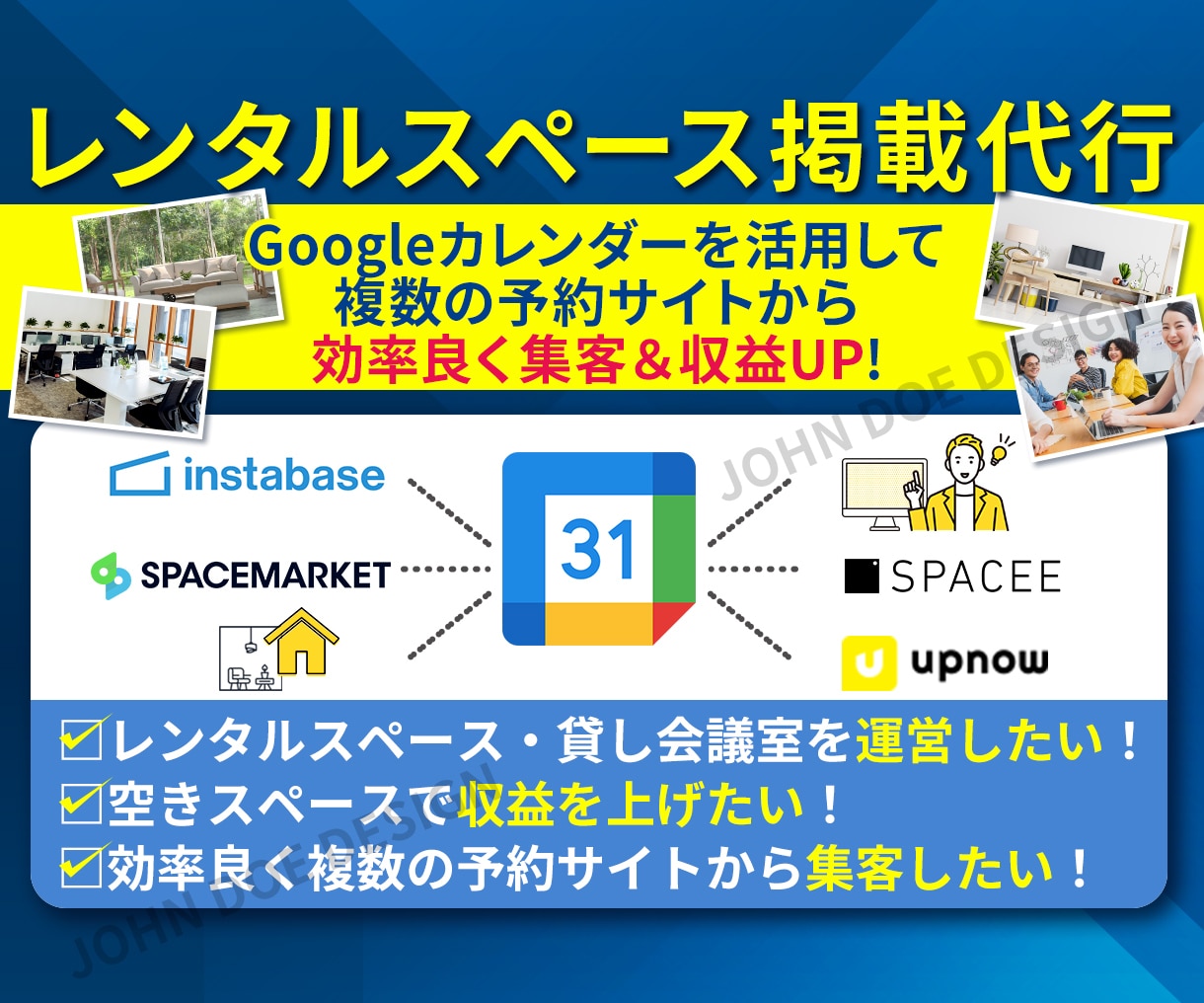 レンタルスペース掲載代行

Googleカレンダーを活用して
複数の予約サイトから
効率良く集客＆収益UP!

JOHN DOE DESIGN

instabase

SPACEMARKET

31

SPACEE

upnow

☑レンタルスペース・貸し会議室を運営したい！
☑空きスペースで収益を上げたい！
☑効率良く複数の予約サイトから集客したい！

JOHN DOE DESIGN